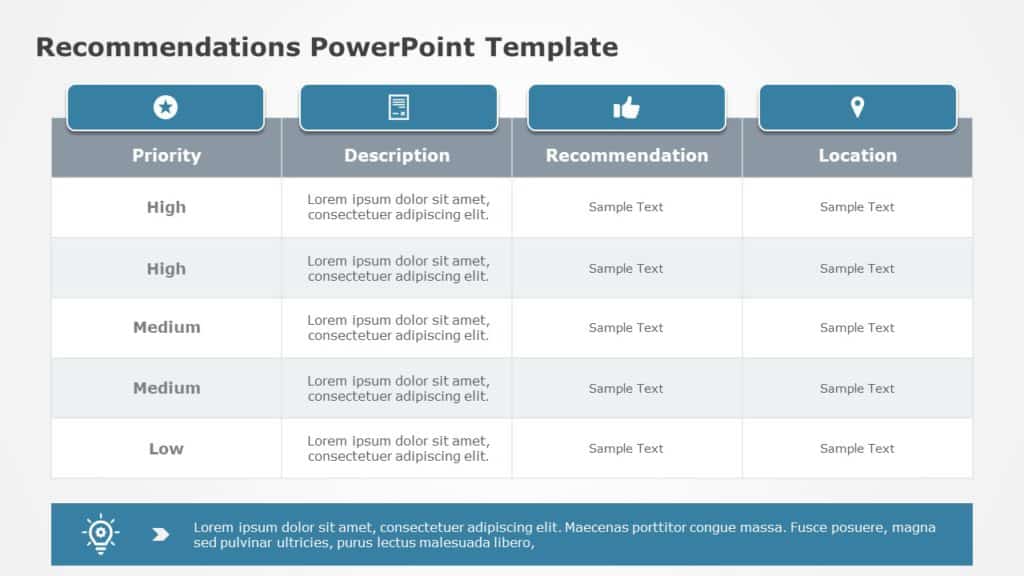 Recommendations PowerPoint Template

| Priority | Description | Recommendation | Location |
|---|---|---|---|
| High | Lorem ipsum dolor sit amet, consectetuer adipiscing elit. | Sample Text | Sample Text |
| High | Lorem ipsum dolor sit amet, consectetuer adipiscing elit. | Sample Text | Sample Text |
| Medium | Lorem ipsum dolor sit amet, consectetuer adipiscing elit. | Sample Text | Sample Text |
| Medium | Lorem ipsum dolor sit amet, consectetuer adipiscing elit. | Sample Text | Sample Text |
| Low | Lorem ipsum dolor sit amet, consectetuer adipiscing elit. | Sample Text | Sample Text |

Lorem ipsum dolor sit amet, consectetuer adipiscing elit. Maecenas porttitor congue massa. Fusce posuere, magna sed pulvinar ultricies, purus lectus malesuada libero,